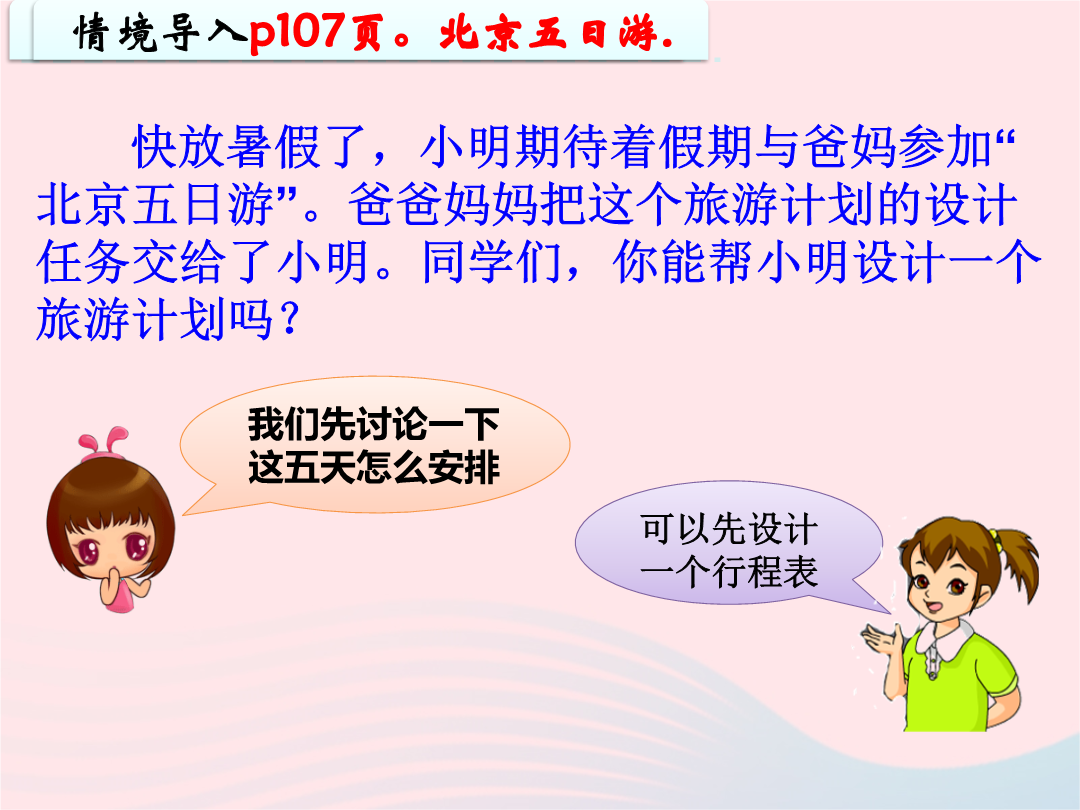 情境导入p107页。北京五日游.

快放暑假了，小明期待着假期与爸妈参加“北京五日游”。爸爸妈妈把这个旅游计划的设计任务交给了小明。同学们，你能帮小明设计一个旅游计划吗？

我们先讨论一下这五天怎么安排

可以先设计一个行程表